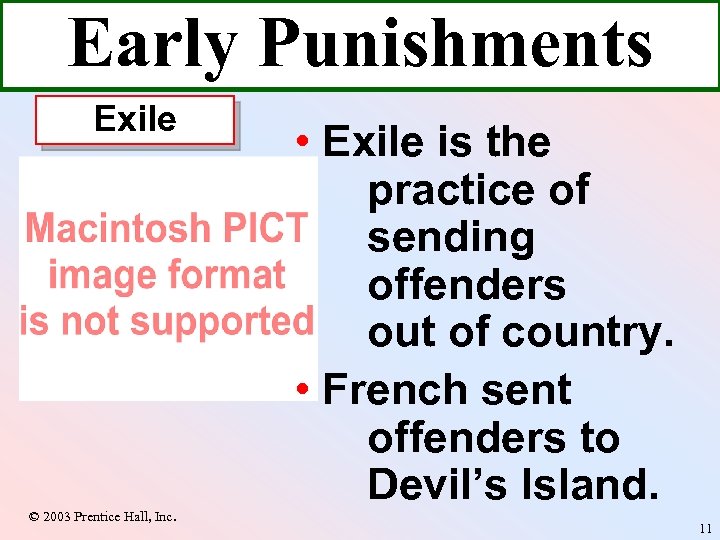 Early Punishments

Exile

Macintosh PICT image format is not supported

• Exile is the practice of sending offenders out of country.

• French sent offenders to Devil's Island.

© 2003 Prentice Hall, Inc.

11